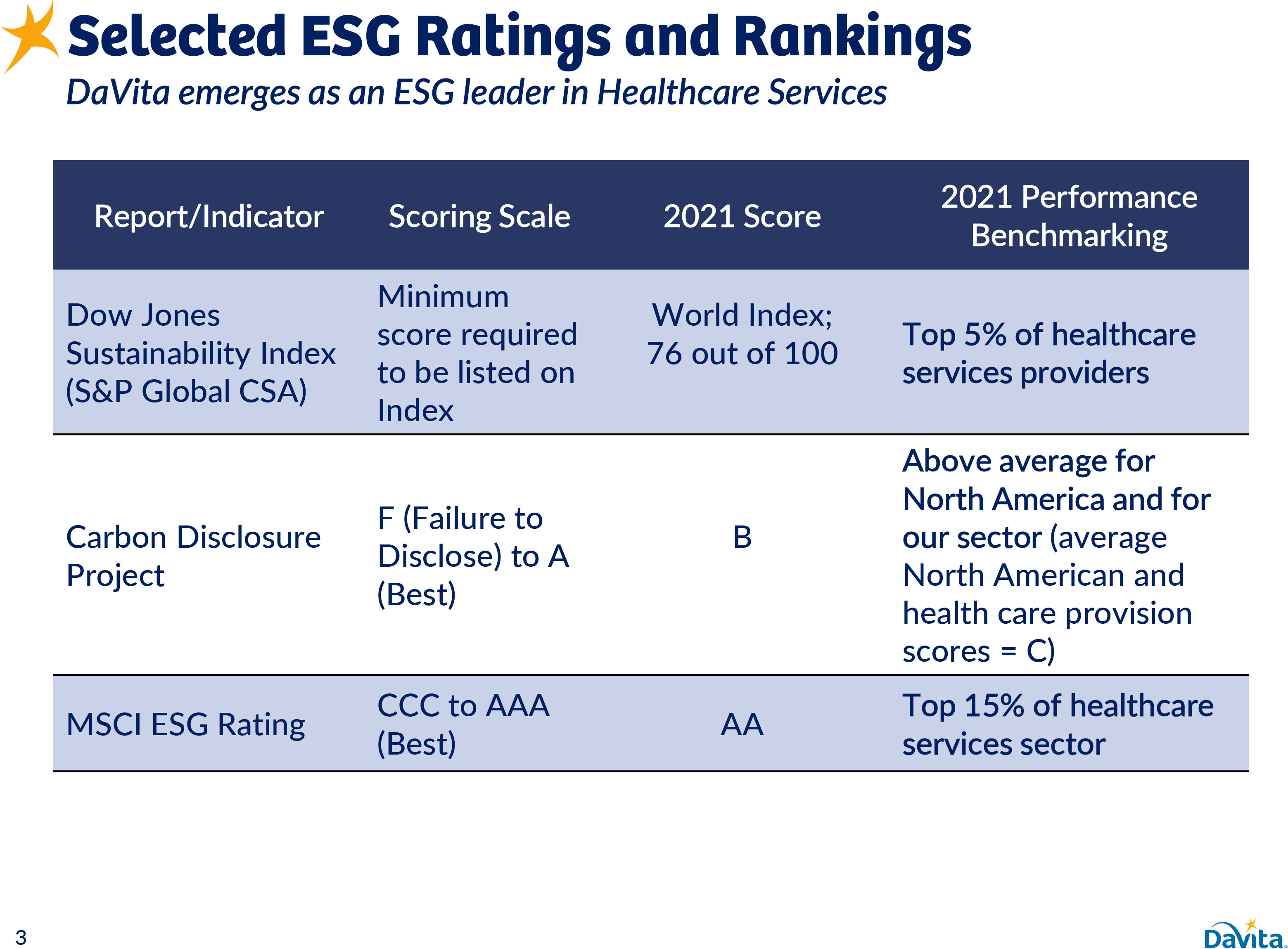 Selected ESG Ratings and Rankings

DaVita emerges as an ESG leader in Healthcare Services

| Report/Indicator | Scoring Scale | 2021 Score | 2021 Performance Benchmarking |
|---|---|---|---|
| Dow Jones Sustainability Index (S&P Global CSA) | Minimum score required to be listed on Index | World Index; 76 out of 100 | Top 5% of healthcare services providers |
| Carbon Disclosure Project | F (Failure to Disclose) to A (Best) | B | Above average for North America and for our sector (average North American and health care provision scores = C) |
| MSCI ESG Rating | CCC to AAA (Best) | AA | Top 15% of healthcare services sector |

3

DaVita.